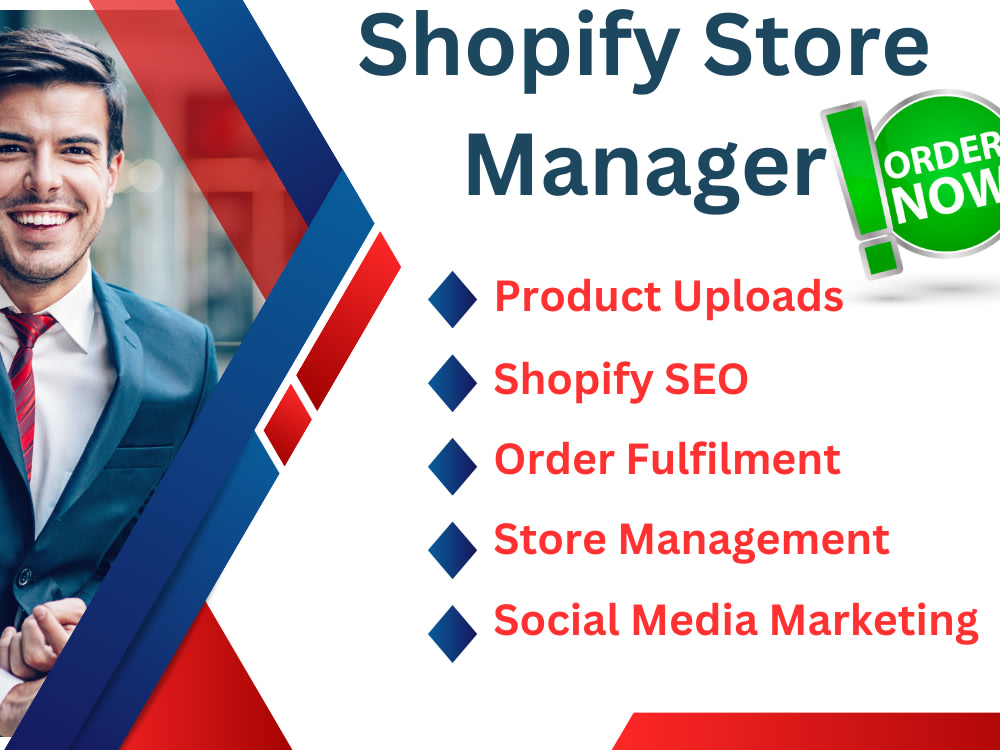 Shopify Store Manager

ORDER NOW

Product Uploads

Shopify SEO

Order Fulfilment

Store Management

Social Media Marketing